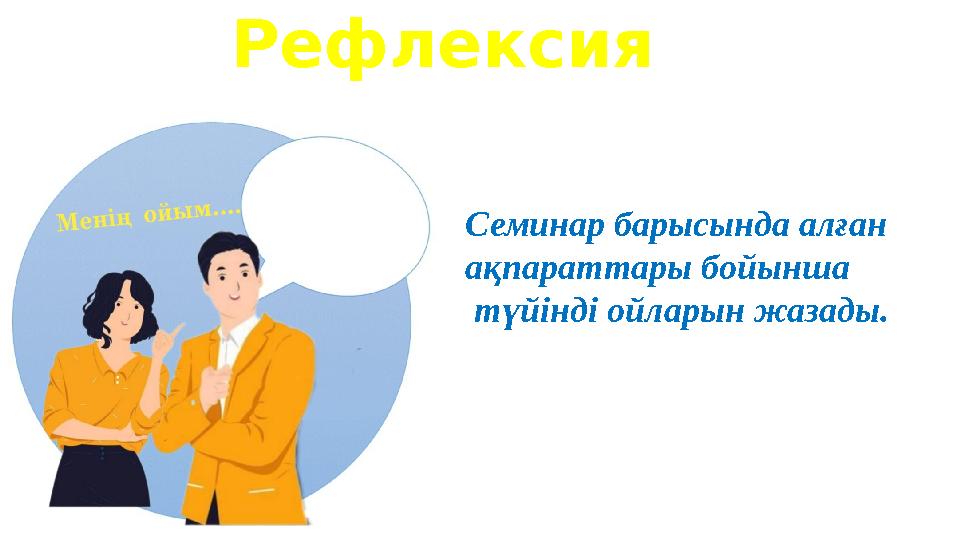 Рефлексия

Менің ойым....

Семинар барысында алған ақпараттары бойынша түйінді ойларын жазады.